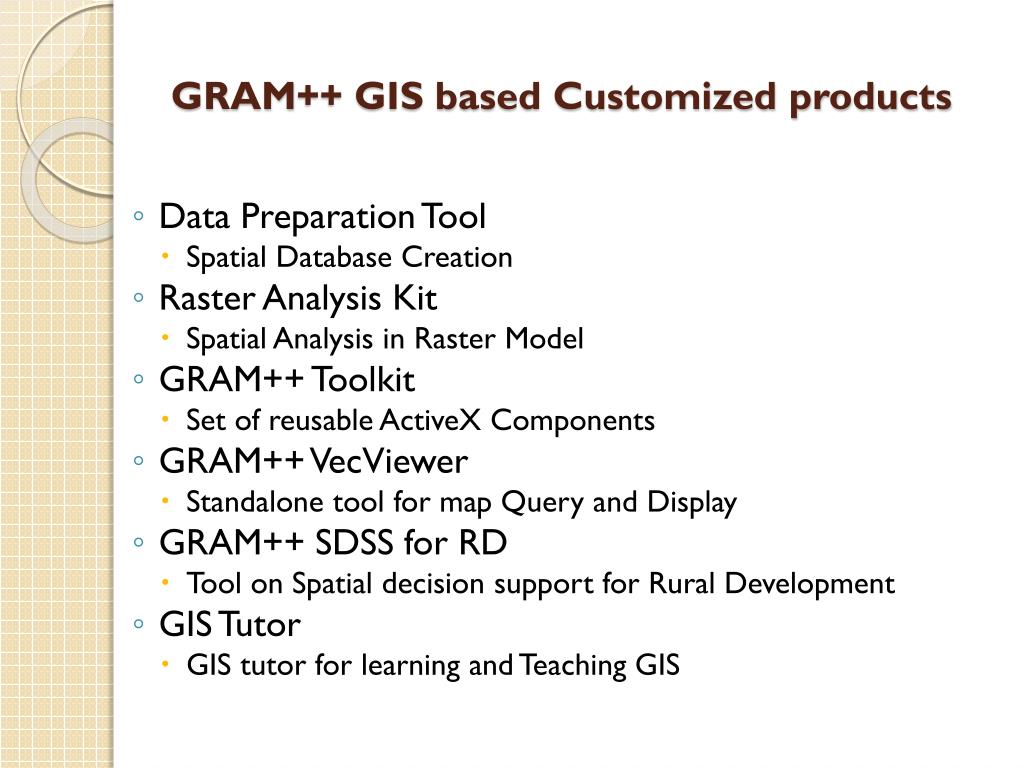 GRAM++ GIS based Customized products

◦ Data Preparation Tool
  • Spatial Database Creation
◦ Raster Analysis Kit
  • Spatial Analysis in Raster Model
◦ GRAM++ Toolkit
  • Set of reusable ActiveX Components
◦ GRAM++ VecViewer
  • Standalone tool for map Query and Display
◦ GRAM++ SDSS for RD
  • Tool on Spatial decision support for Rural Development
◦ GIS Tutor
  • GIS tutor for learning and Teaching GIS